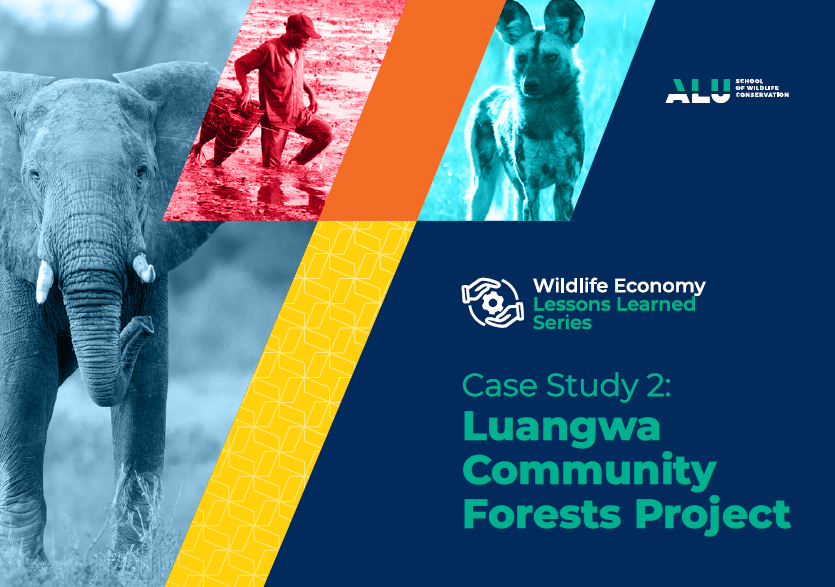 ALU SCHOOL OF WILDLIFE CONSERVATION

Wildlife Economy Lessons Learned Series

Case Study 2:
Luangwa Community Forests Project